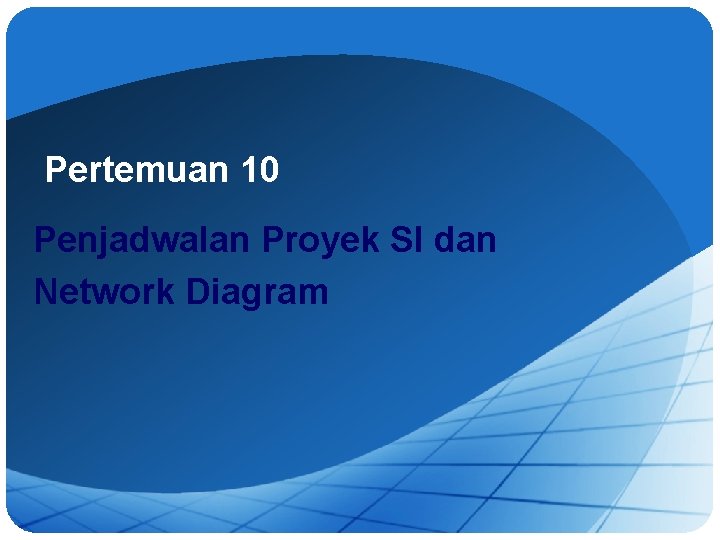 Pertemuan 10

Penjadwalan Proyek SI dan Network Diagram